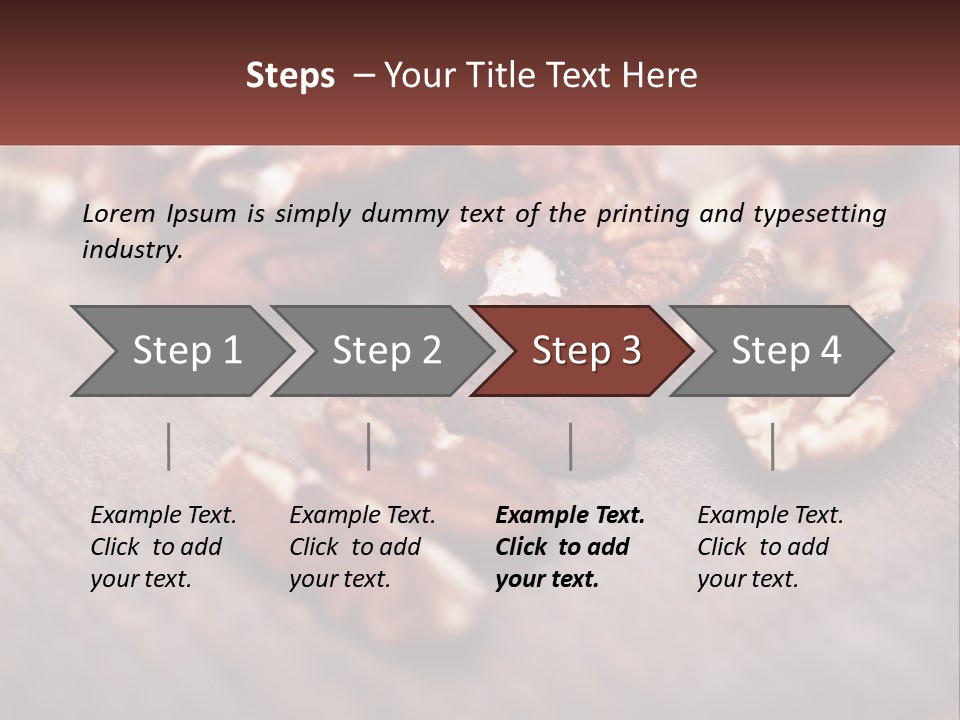 Steps – Your Title Text Here

Lorem Ipsum is simply dummy text of the printing and typesetting industry.

Step 1

Step 2

Step 3

Step 4

Example Text. Click to add your text.

Example Text. Click to add your text.

Example Text. Click to add your text.

Example Text. Click to add your text.